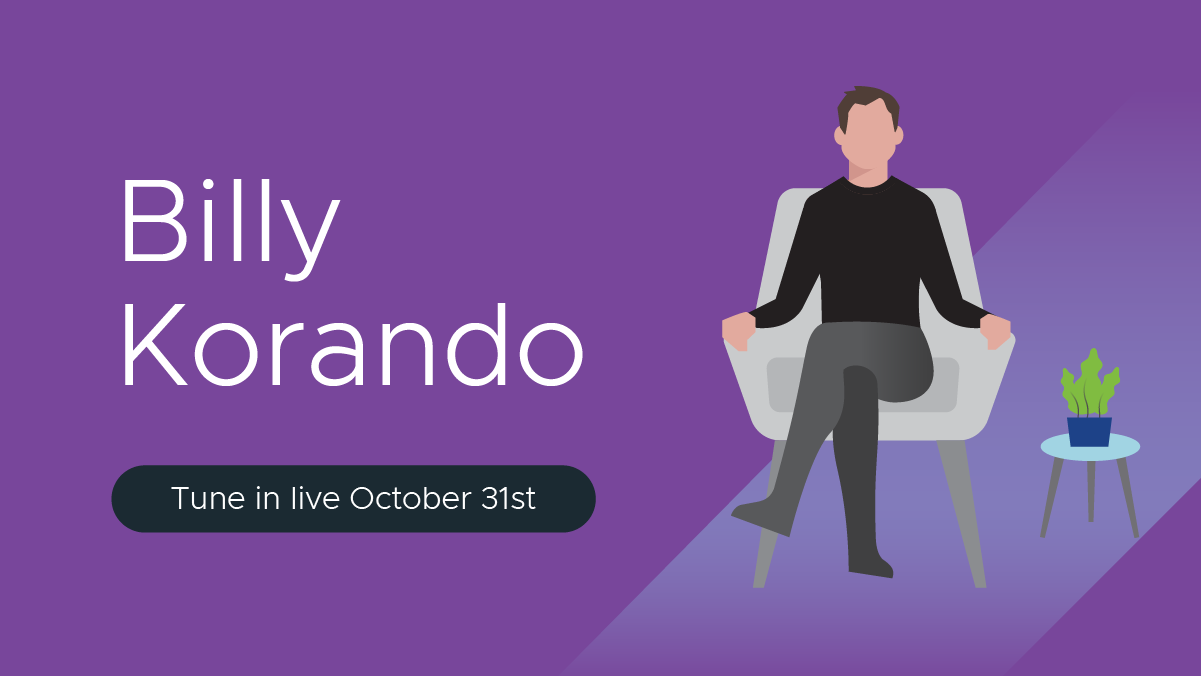 Billy Korando

Tune in live October 31st